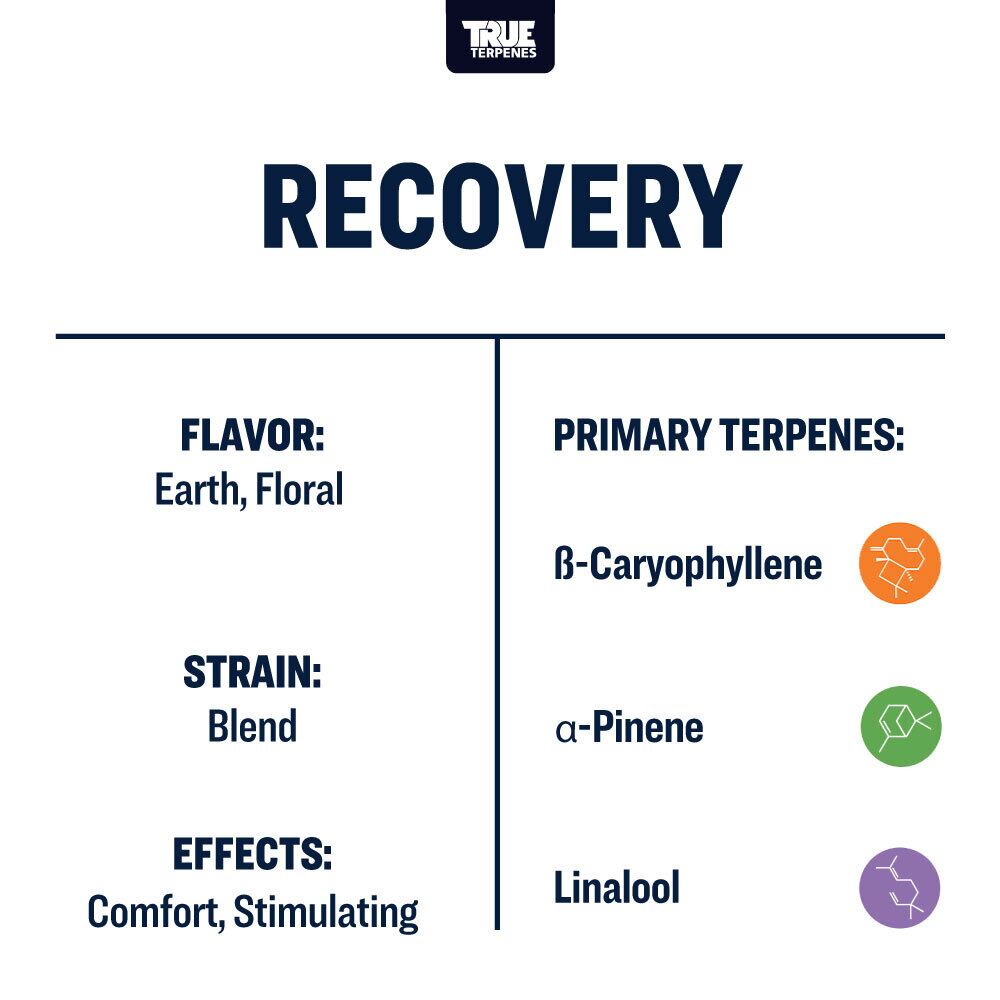 TRUE TERPENES

RECOVERY

FLAVOR:
Earth, Floral

STRAIN:
Blend

EFFECTS:
Comfort, Stimulating

PRIMARY TERPENES:

ß-Caryophyllene

α-Pinene

Linalool